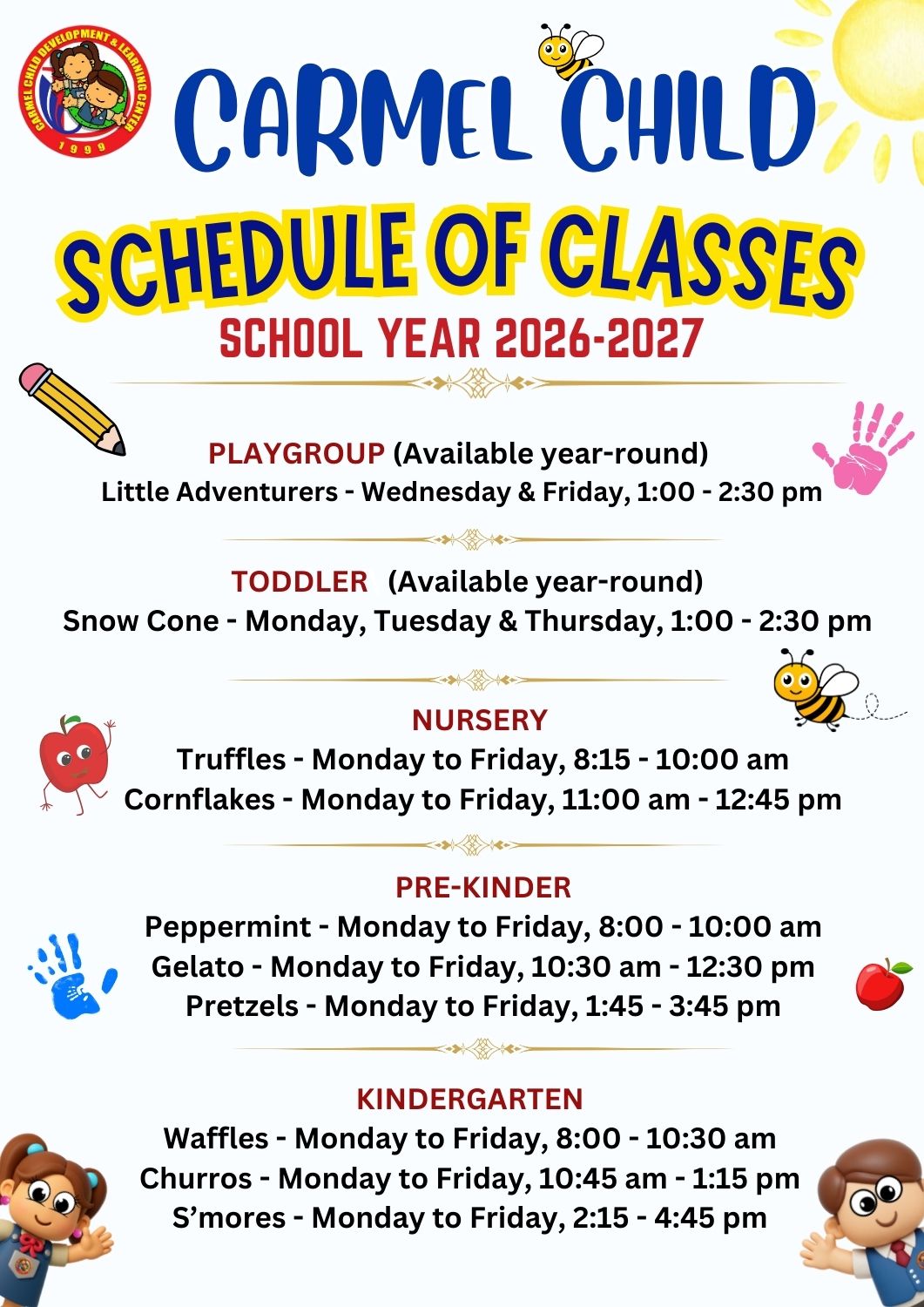 CARMEL CHILD DEVELOPMENT & LEARNING CENTER
1999

CARMEL CHILD

SCHEDULE OF CLASSES

SCHOOL YEAR 2026-2027

PLAYGROUP (Available year-round)
Little Adventurers - Wednesday & Friday, 1:00 - 2:30 pm

TODDLER (Available year-round)
Snow Cone - Monday, Tuesday & Thursday, 1:00 - 2:30 pm

NURSERY
Truffles - Monday to Friday, 8:15 - 10:00 am
Cornflakes - Monday to Friday, 11:00 am - 12:45 pm

PRE-KINDER
Peppermint - Monday to Friday, 8:00 - 10:00 am
Gelato - Monday to Friday, 10:30 am - 12:30 pm
Pretzels - Monday to Friday, 1:45 - 3:45 pm

KINDERGARTEN
Waffles - Monday to Friday, 8:00 - 10:30 am
Churros - Monday to Friday, 10:45 am - 1:15 pm
S'mores - Monday to Friday, 2:15 - 4:45 pm